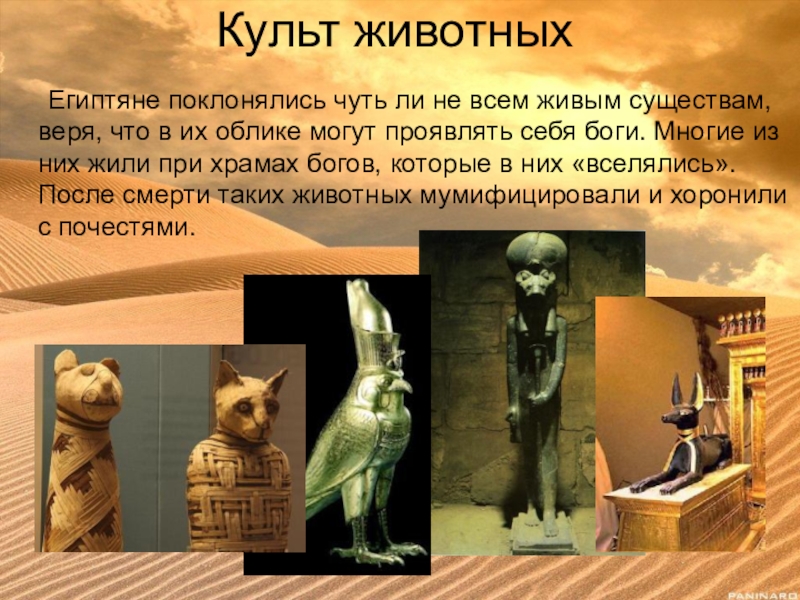 Культ животных

Египтяне поклонялись чуть ли не всем живым существам, веря, что в их облике могут проявлять себя боги. Многие из них жили при храмах богов, которые в них «вселялись». После смерти таких животных мумифицировали и хоронили с почестями.

PANINARO